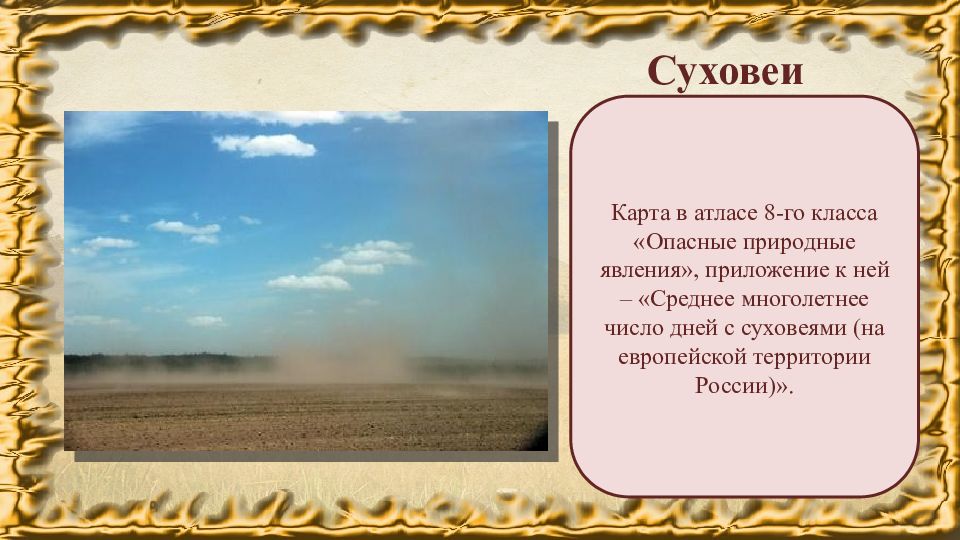 Суховеи

Карта в атласе 8-го класса «Опасные природные явления», приложение к ней – «Среднее многолетнее число дней с суховеями (на европейской территории России)».